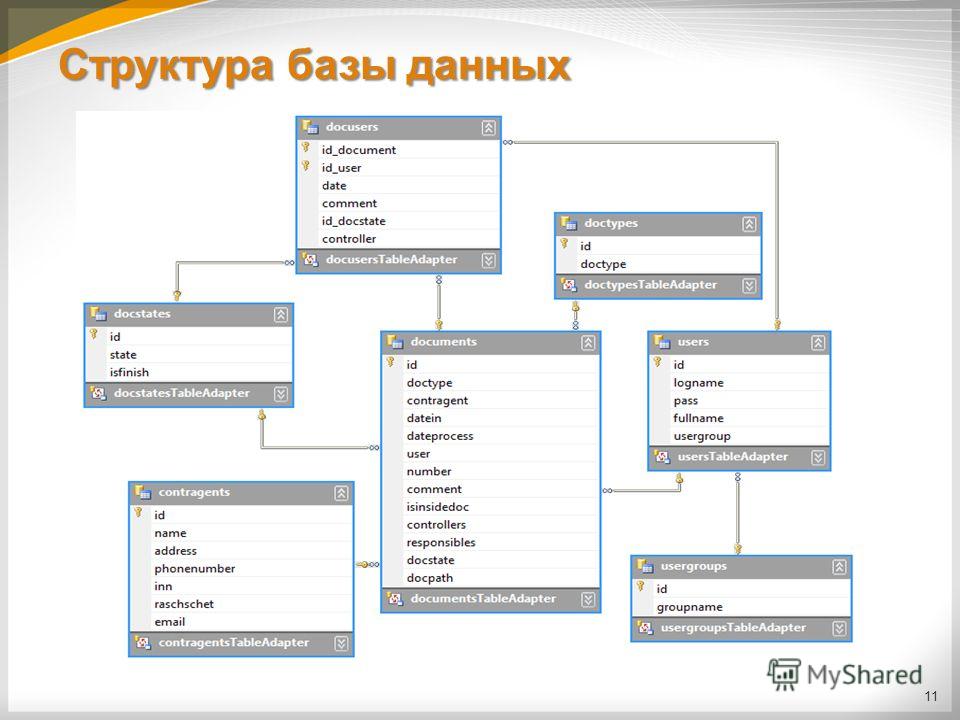 Структура базы данных

docusers
id_document
id_user
date
comment
id_docstate
controller
docusersTableAdapter

doctypes
id
doctype
doctypesTableAdapter

docstates
id
state
isfinish
docstatesTableAdapter

documents
id
doctype
contragent
datein
dateprocess
user
number
comment
isinsidedoc
controllers
responsibles
docstate
docpath
documentsTableAdapter

users
id
logname
pass
fullname
usergroup
usersTableAdapter

contragents
id
name
address
phonenumber
inn
raschschet
email
contragentsTableAdapter

usergroups
id
groupname
usergroupsTableAdapter

MyShared

11